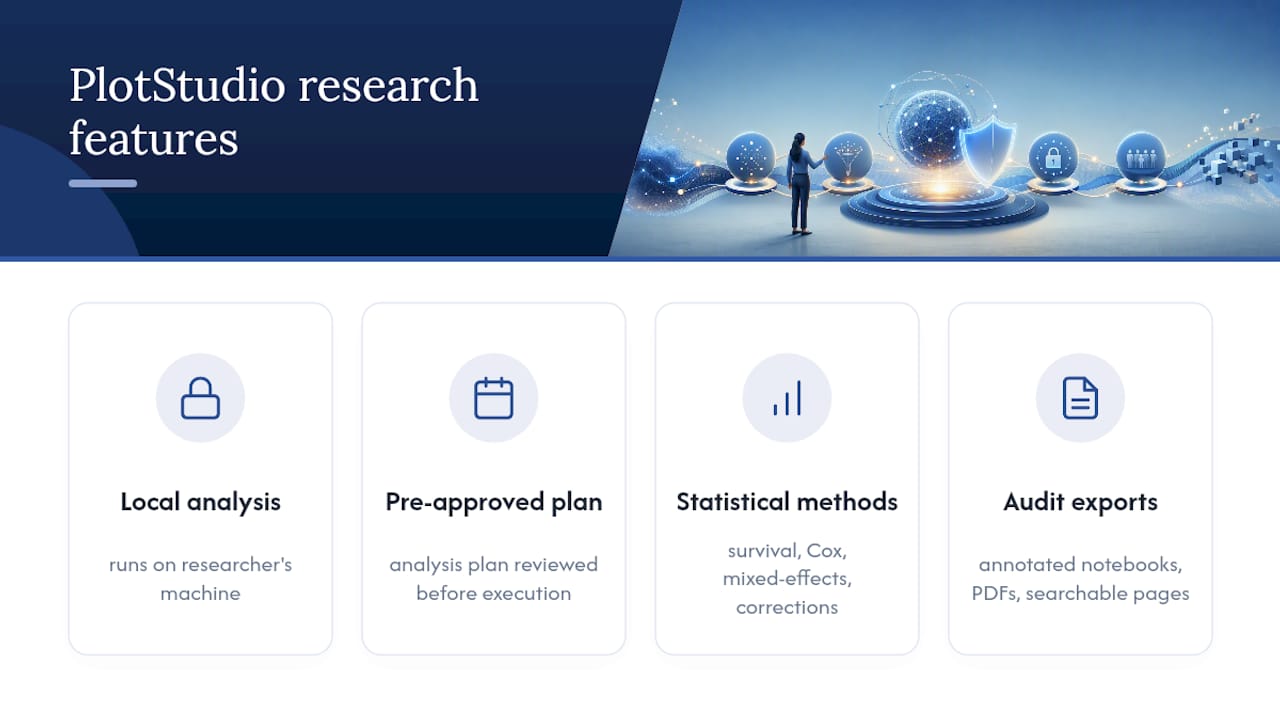 PlotStudio research features

Local analysis

runs on researcher's machine

Pre-approved plan

analysis plan reviewed before execution

Statistical methods

survival, Cox, mixed-effects, corrections

Audit exports

annotated notebooks, PDFs, searchable pages